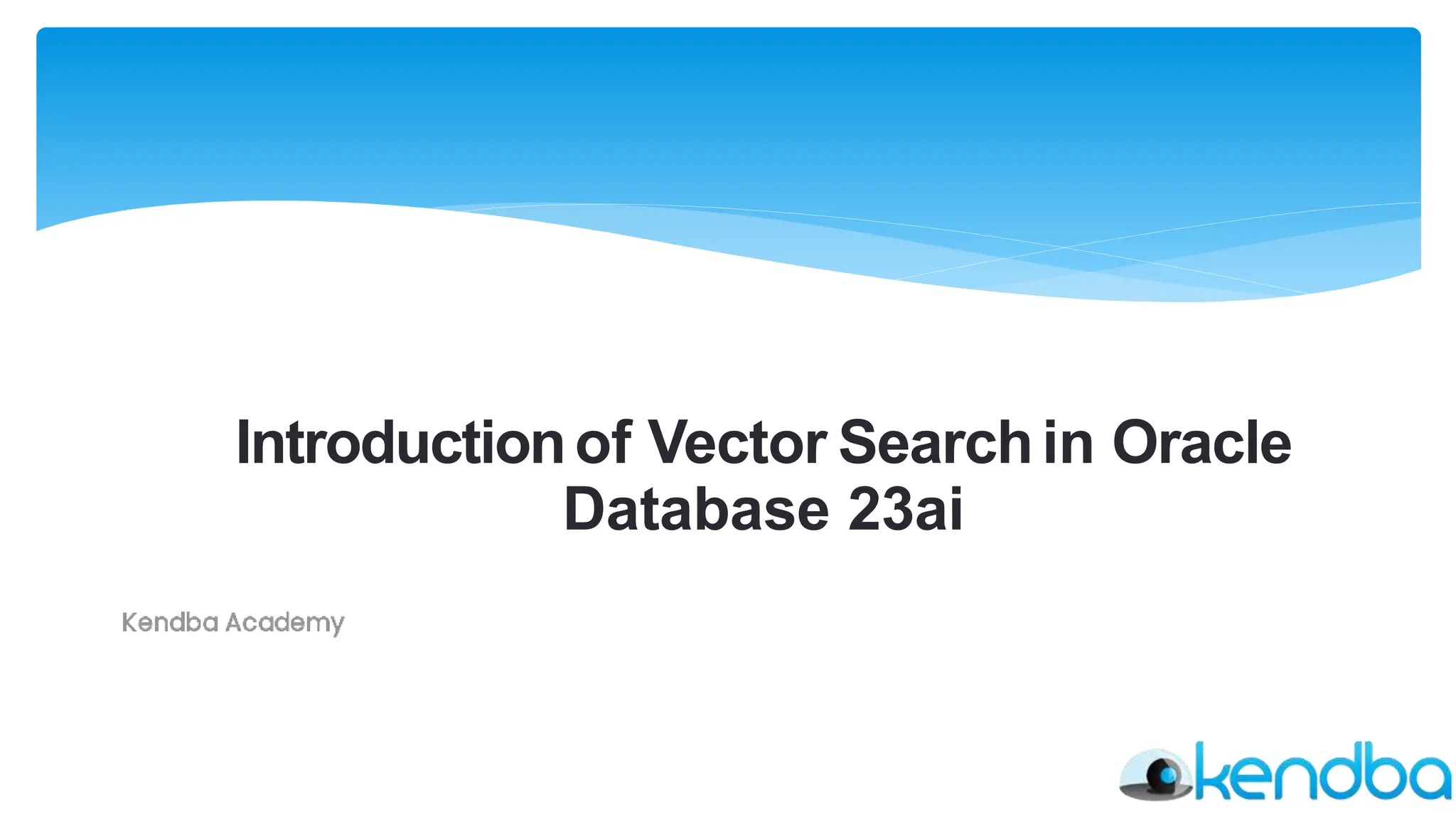 Introduction of Vector Search in Oracle Database 23ai

Kendba Academy

kendba